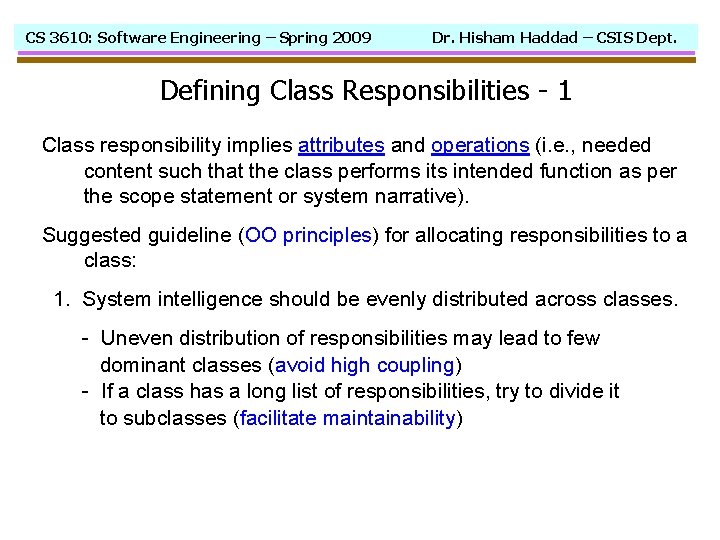 CS 3610: Software Engineering – Spring 2009 Dr. Hisham Haddad – CSIS Dept.

Defining Class Responsibilities - 1

Class responsibility implies attributes and operations (i.e., needed content such that the class performs its intended function as per the scope statement or system narrative).

Suggested guideline (OO principles) for allocating responsibilities to a class:

1. System intelligence should be evenly distributed across classes.

- Uneven distribution of responsibilities may lead to few dominant classes (avoid high coupling)
- If a class has a long list of responsibilities, try to divide it to subclasses (facilitate maintainability)